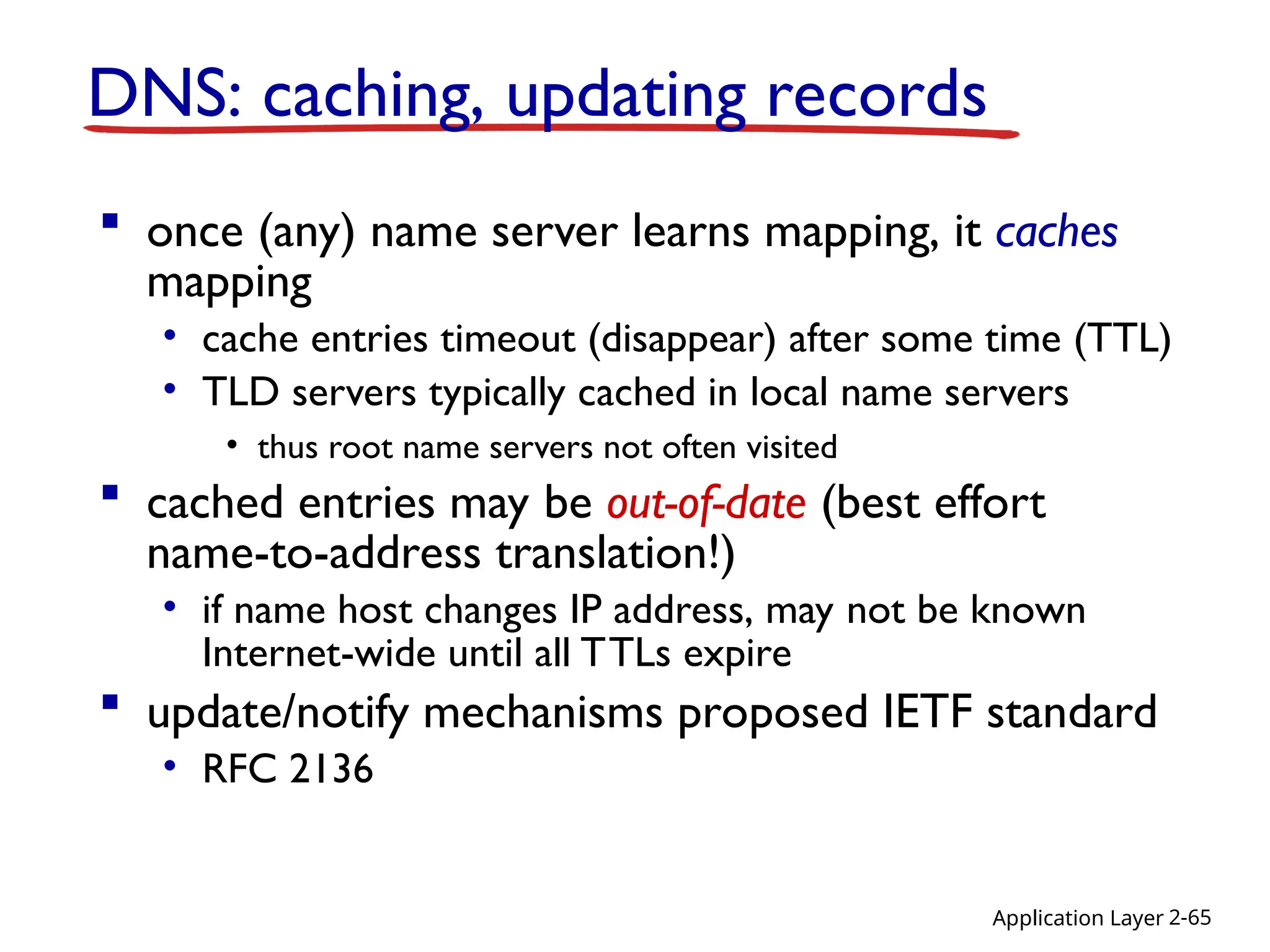 DNS: caching, updating records

- once (any) name server learns mapping, it caches mapping
  - cache entries timeout (disappear) after some time (TTL)
  - TLD servers typically cached in local name servers
    - thus root name servers not often visited
- cached entries may be out-of-date (best effort name-to-address translation!)
  - if name host changes IP address, may not be known Internet-wide until all TTLs expire
- update/notify mechanisms proposed IETF standard
  - RFC 2136

Application Layer 2-65